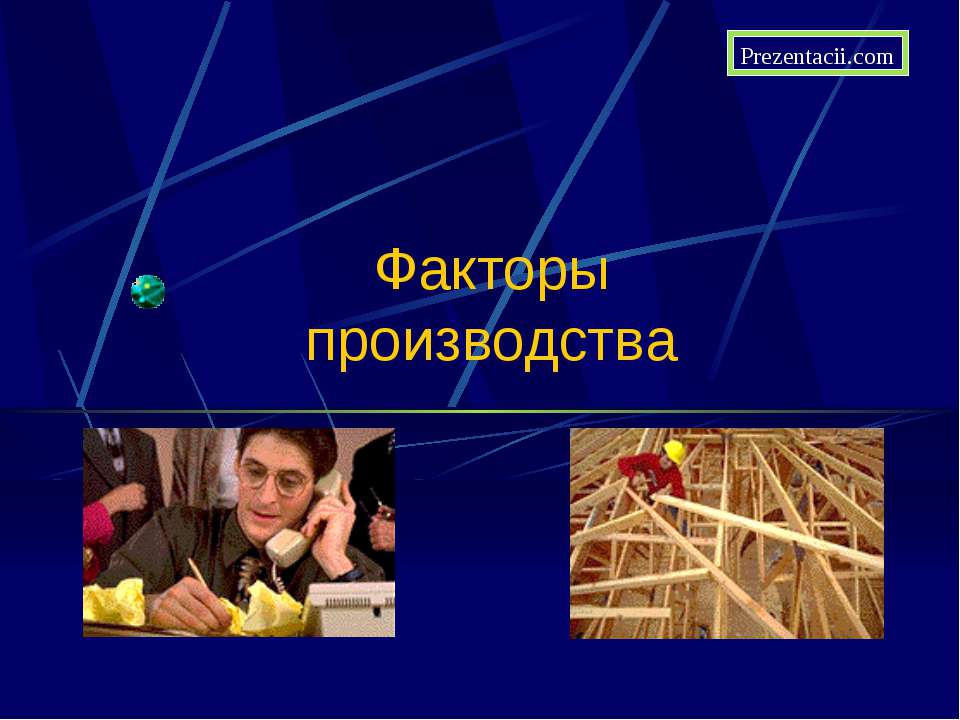 Prezentacii.com

Факторы производства